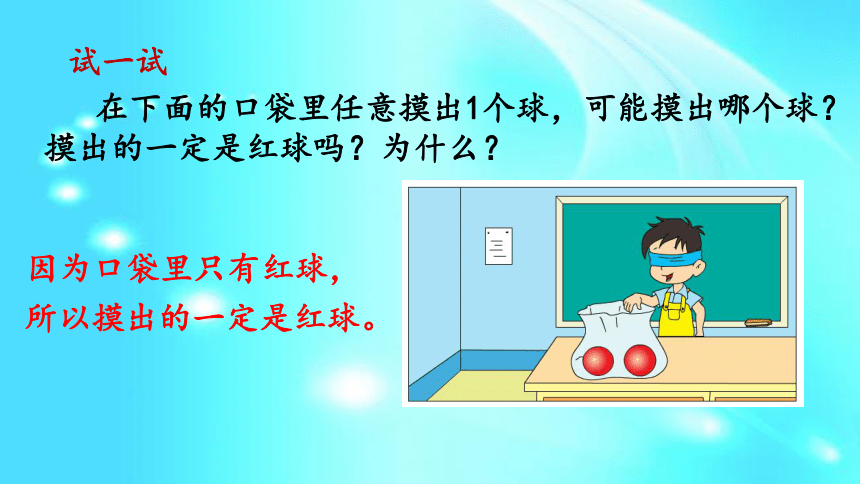 试一试

在下面的口袋里任意摸出1个球，可能摸出哪个球？摸出的一定是红球吗？为什么？

因为口袋里只有红球，所以摸出的一定是红球。